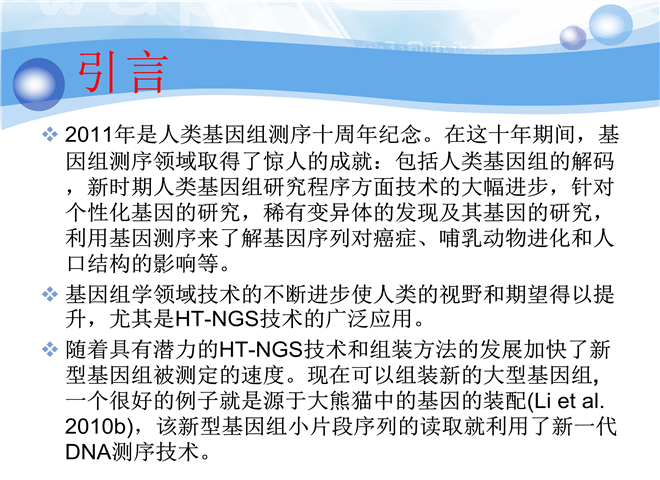 引言

❖ 2011年是人类基因组测序十周年纪念。在这十年期间，基因组测序领域取得了惊人的成就：包括人类基因组的解码，新时期人类基因组研究程序方面技术的大幅进步，针对个性化基因的研究，稀有变异体的发现及其基因的研究，利用基因测序来了解基因序列对癌症、哺乳动物进化和人口结构的影响等。

❖ 基因组学领域技术的不断进步使人类的视野和期望得以提升，尤其是HT-NGS技术的广泛应用。

❖ 随着具有潜力的HT-NGS技术和组装方法的发展加快了新型基因组被测定的速度。现在可以组装新的大型基因组,一个很好的例子就是源于大熊猫中的基因的装配(Li et al. 2010b)，该新型基因组小片段序列的读取就利用了新一代DNA测序技术。